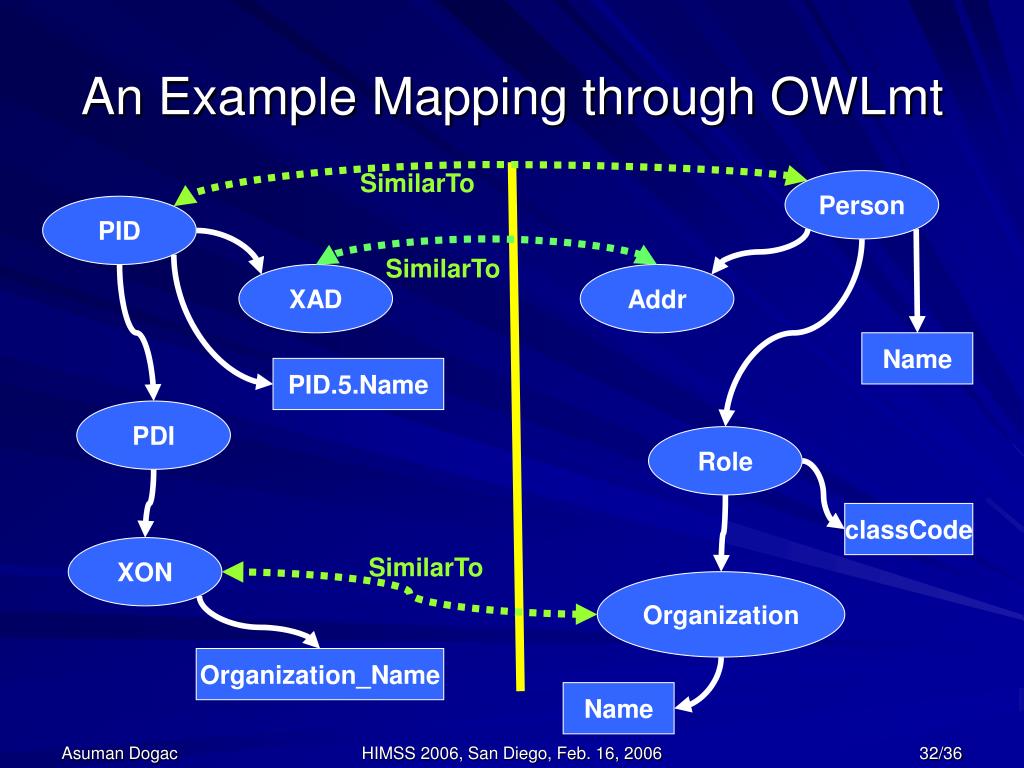 An Example Mapping through OWLmt

SimilarTo

PID

Person

SimilarTo

XAD

Addr

Name

PID.5.Name

PDI

Role

classCode

XON

SimilarTo

Organization

Organization_Name

Name

Asuman Dogac

HIMSS 2006, San Diego, Feb. 16, 2006

32/36